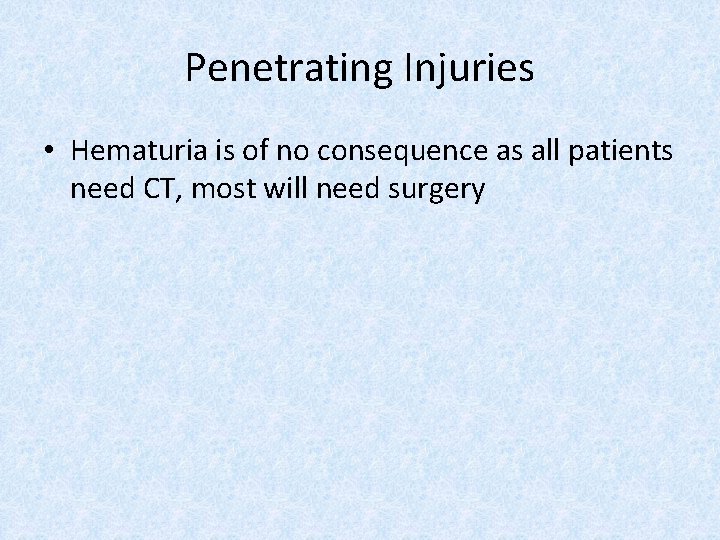 Penetrating Injuries

• Hematuria is of no consequence as all patients need CT, most will need surgery